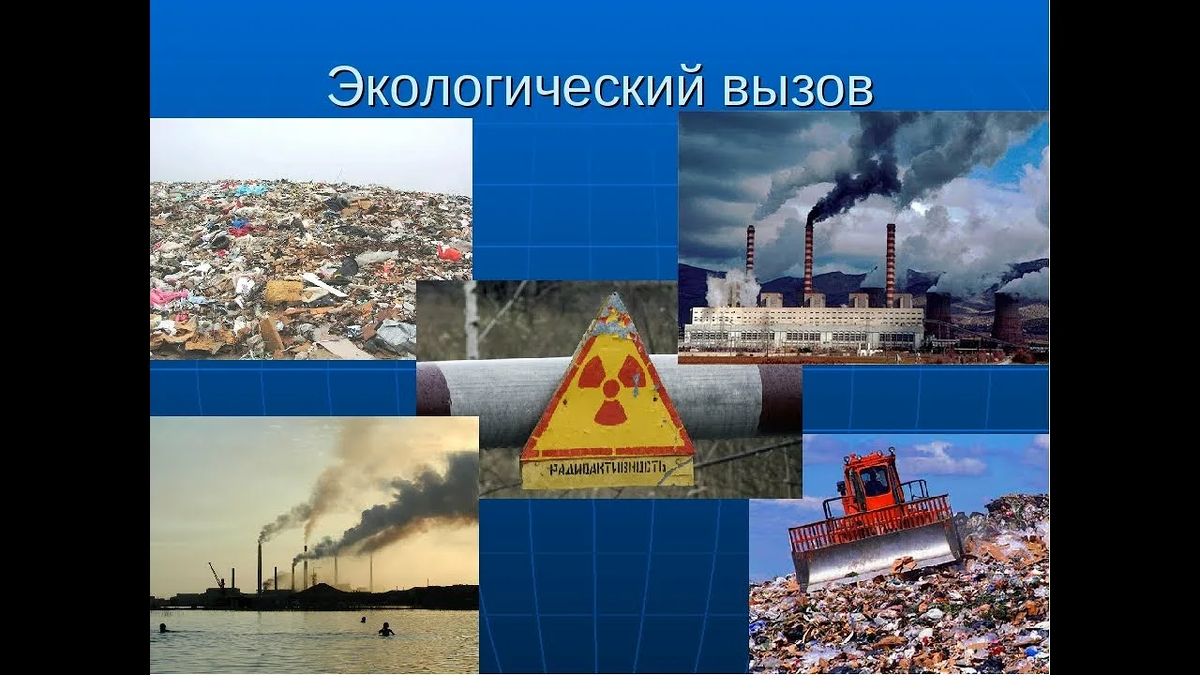 Экологический вызов

РАДИОАКТИВНОСТЬ